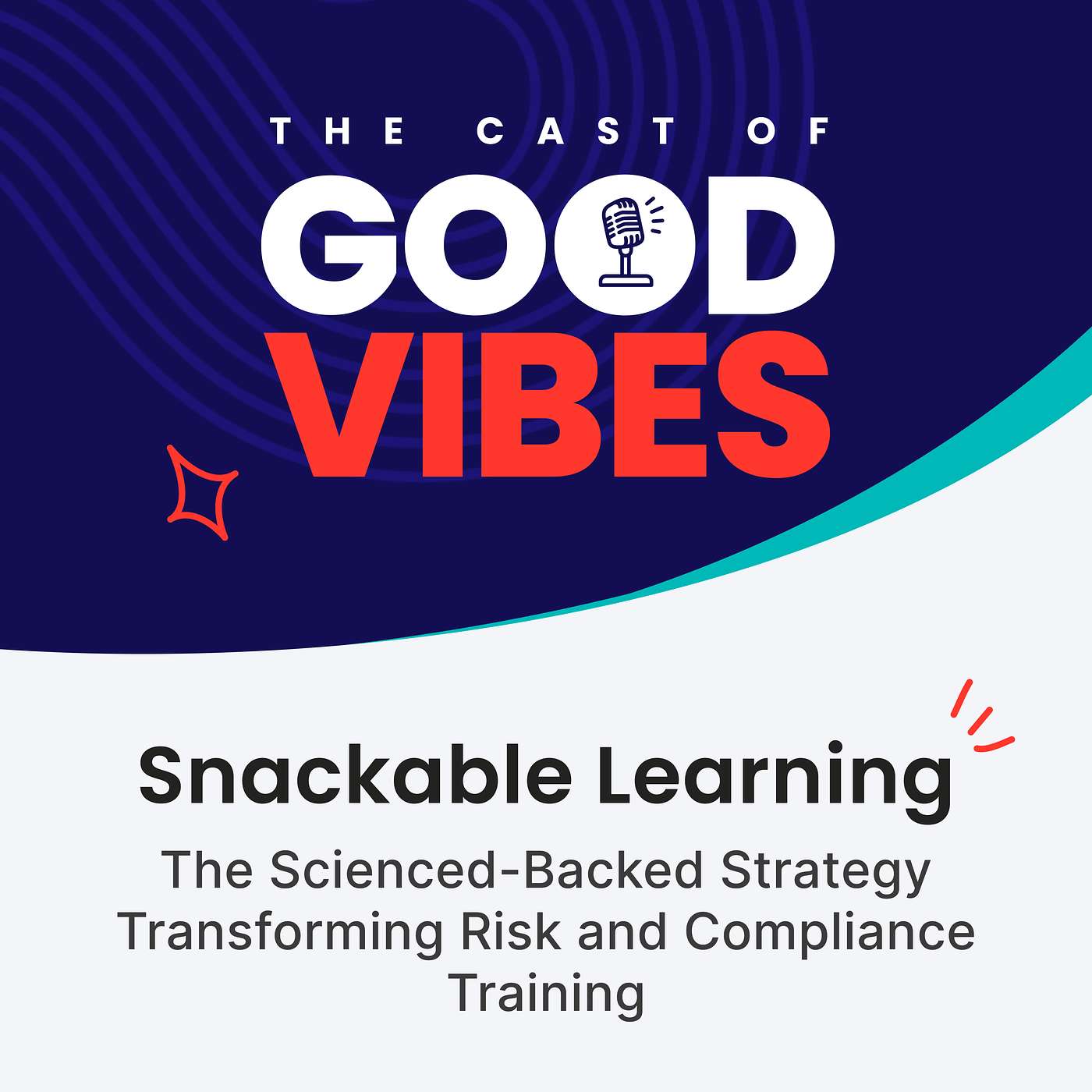 THE CAST OF
GOOD
VIBES

Snackable Learning

The Scienced-Backed Strategy Transforming Risk and Compliance Training